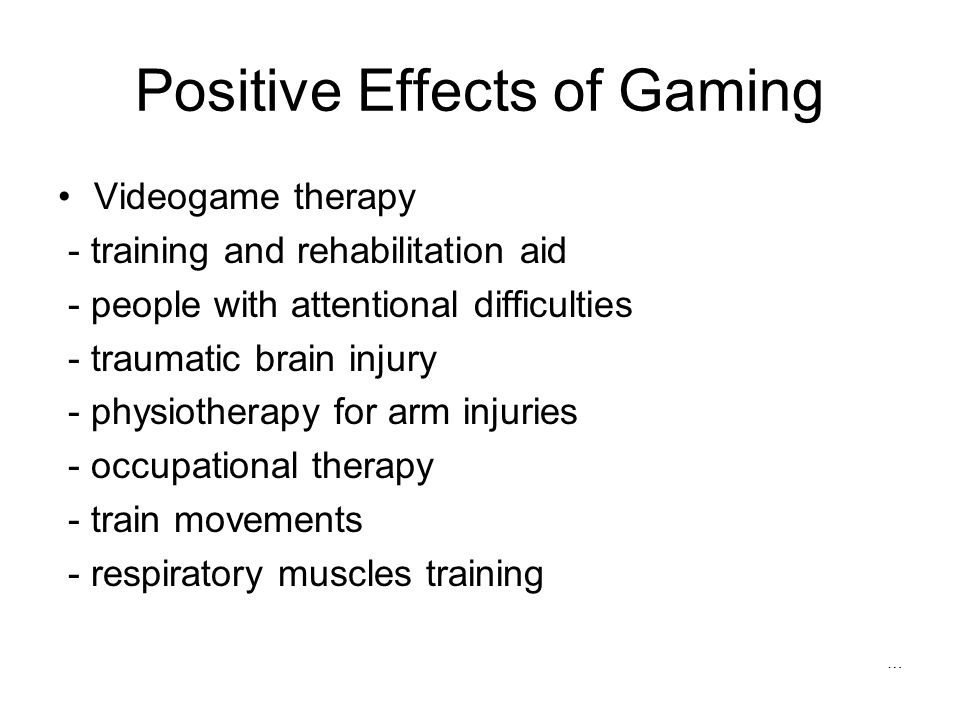 Positive Effects of Gaming

• Videogame therapy
- training and rehabilitation aid
- people with attentional difficulties
- traumatic brain injury
- physiotherapy for arm injuries
- occupational therapy
- train movements
- respiratory muscles training

...